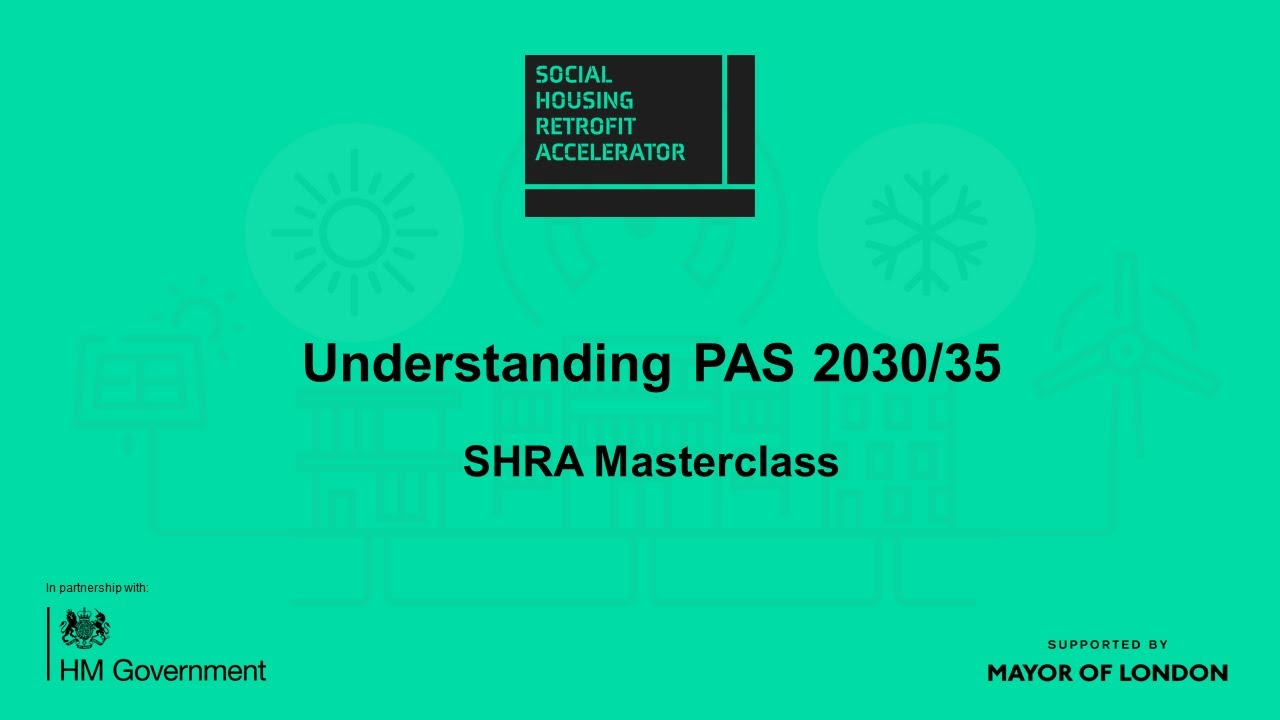 SOCIAL HOUSING RETROFIT ACCELERATOR

Understanding PAS 2030/35

SHRA Masterclass

In partnership with:

HM Government

SUPPORTED BY
MAYOR OF LONDON